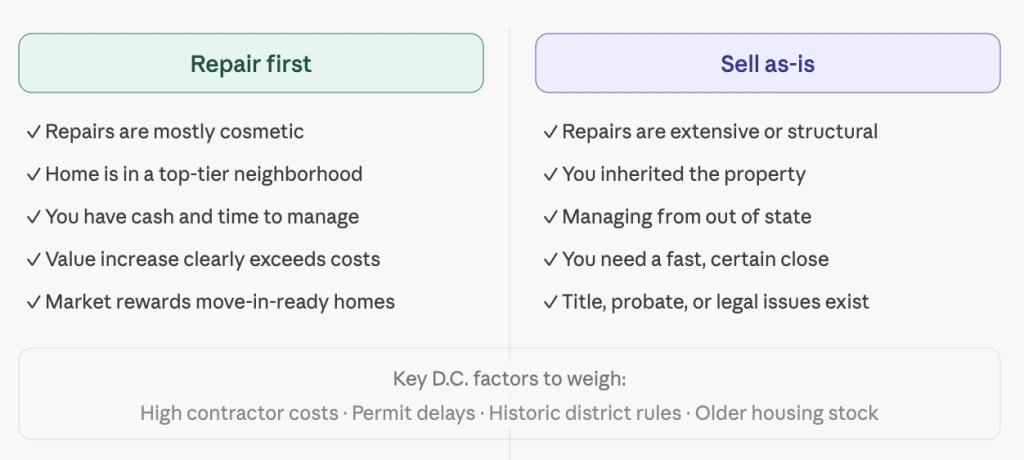 Repair first

✓ Repairs are mostly cosmetic
✓ Home is in a top-tier neighborhood
✓ You have cash and time to manage
✓ Value increase clearly exceeds costs
✓ Market rewards move-in-ready homes

Sell as-is

✓ Repairs are extensive or structural
✓ You inherited the property
✓ Managing from out of state
✓ You need a fast, certain close
✓ Title, probate, or legal issues exist

Key D.C. factors to weigh:
High contractor costs · Permit delays · Historic district rules · Older housing stock